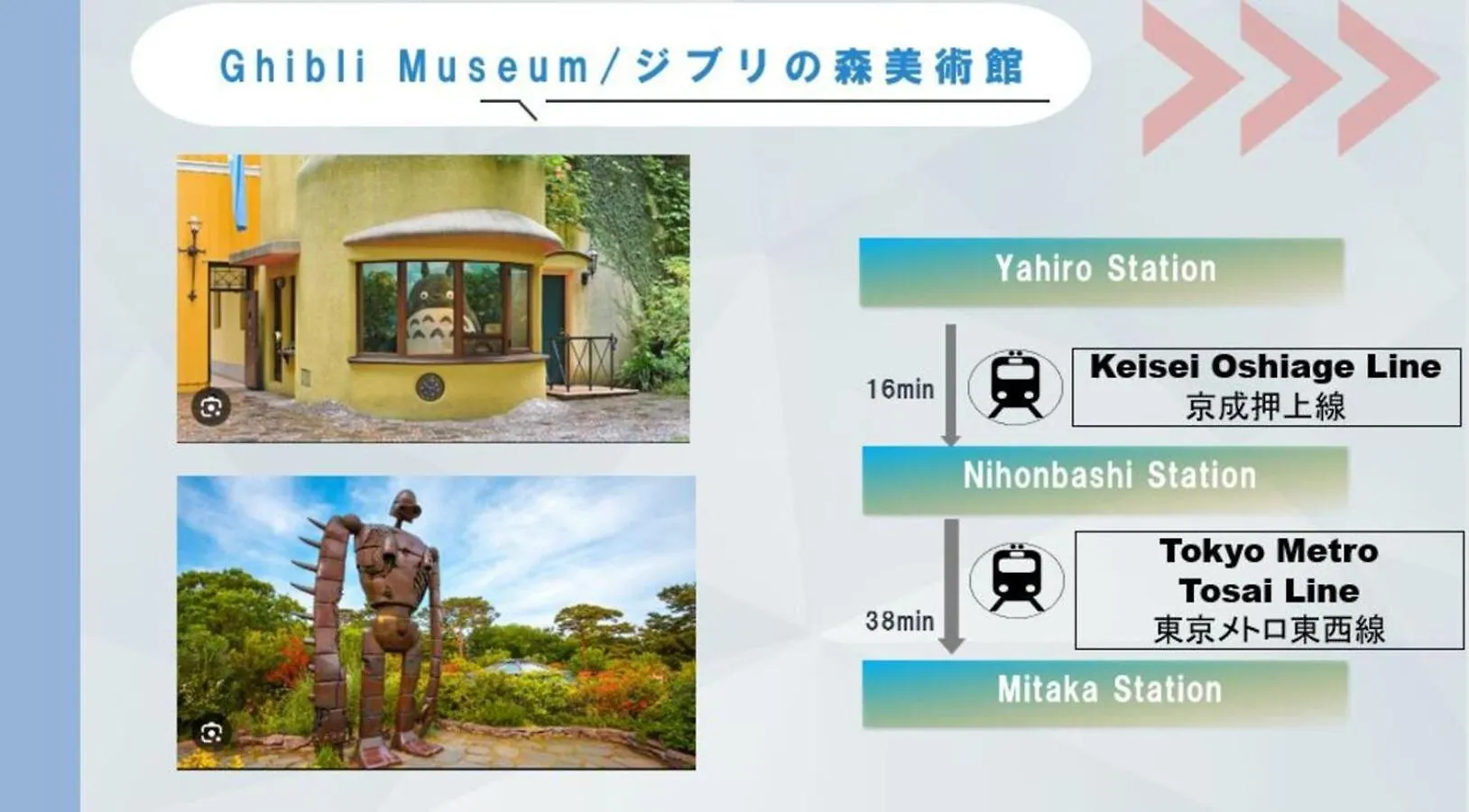 Ghibli Museum/ジブリの森美術館

Yahiro Station

16min

Keisei Oshiage Line
京成押上線

Nihonbashi Station

38min

Tokyo Metro
Tosai Line
東京メトロ東西線

Mitaka Station